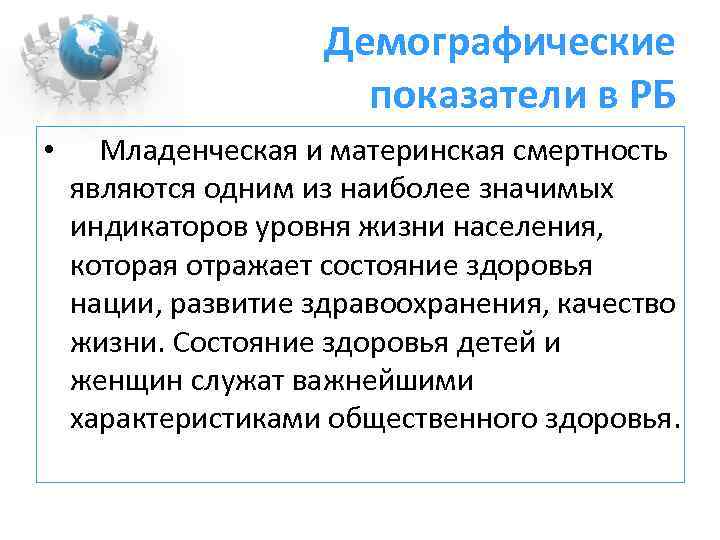 Демографические показатели в РБ

• Младенческая и материнская смертность являются одним из наиболее значимых индикаторов уровня жизни населения, которая отражает состояние здоровья нации, развитие здравоохранения, качество жизни. Состояние здоровья детей и женщин служат важнейшими характеристиками общественного здоровья.